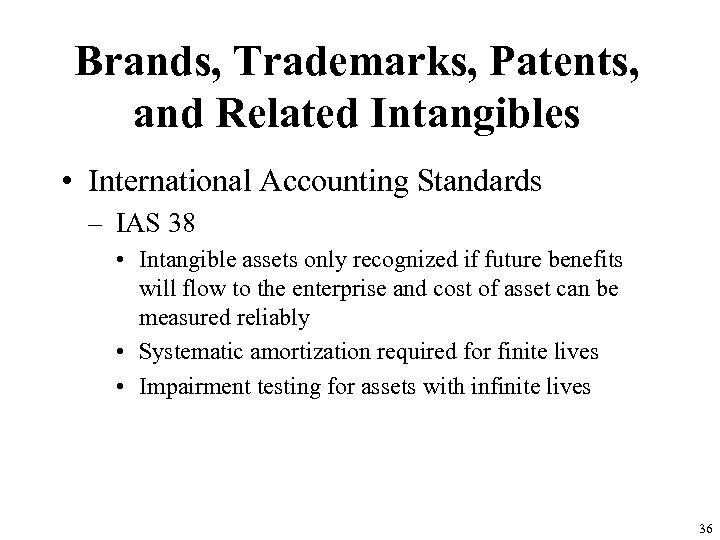 Brands, Trademarks, Patents, and Related Intangibles

• International Accounting Standards
– IAS 38
• Intangible assets only recognized if future benefits will flow to the enterprise and cost of asset can be measured reliably
• Systematic amortization required for finite lives
• Impairment testing for assets with infinite lives

36